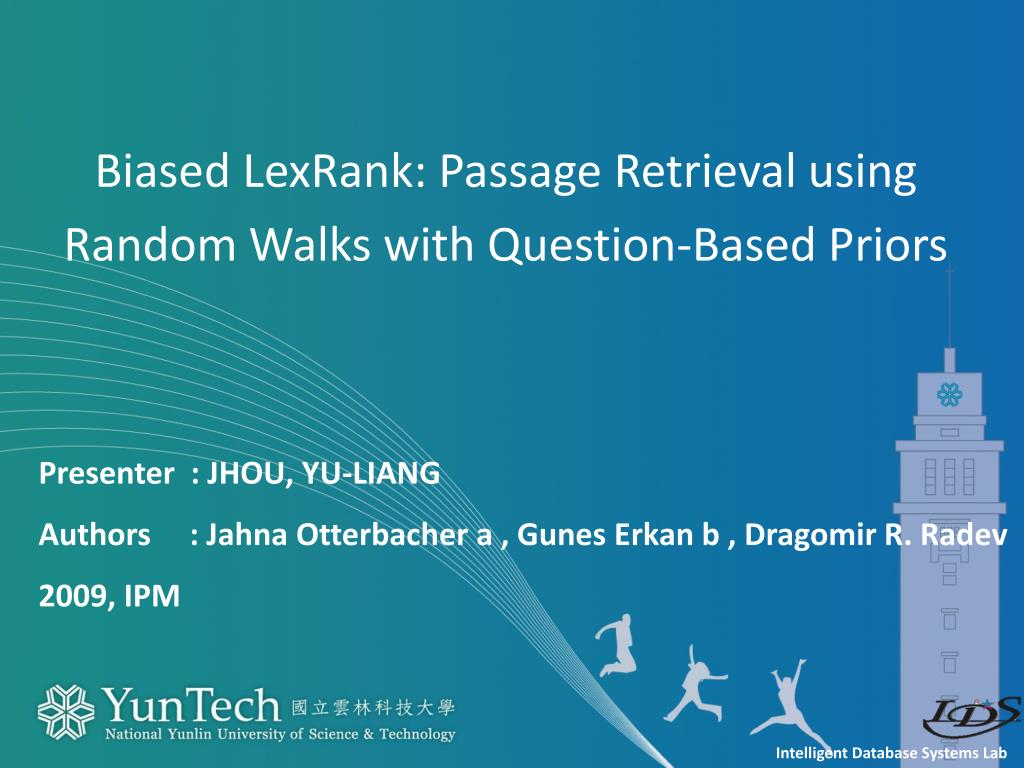 Biased LexRank: Passage Retrieval using Random Walks with Question-Based Priors

Presenter : JHOU, YU-LIANG

Authors : Jahna Otterbacher a , Gunes Erkan b , Dragomir R. Radev

2009, IPM

YunTech 國立雲林科技大學
National Yunlin University of Science & Technology

IDS

Intelligent Database Systems Lab